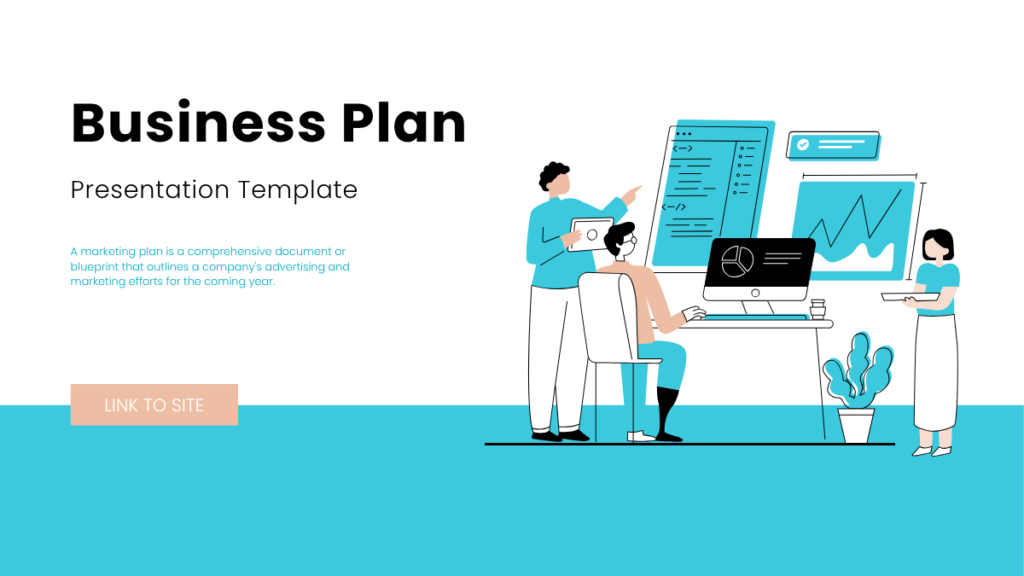 Business Plan

Presentation Template

A marketing plan is a comprehensive document or blueprint that outlines a company's advertising and marketing efforts for the coming year.

LINK TO SITE